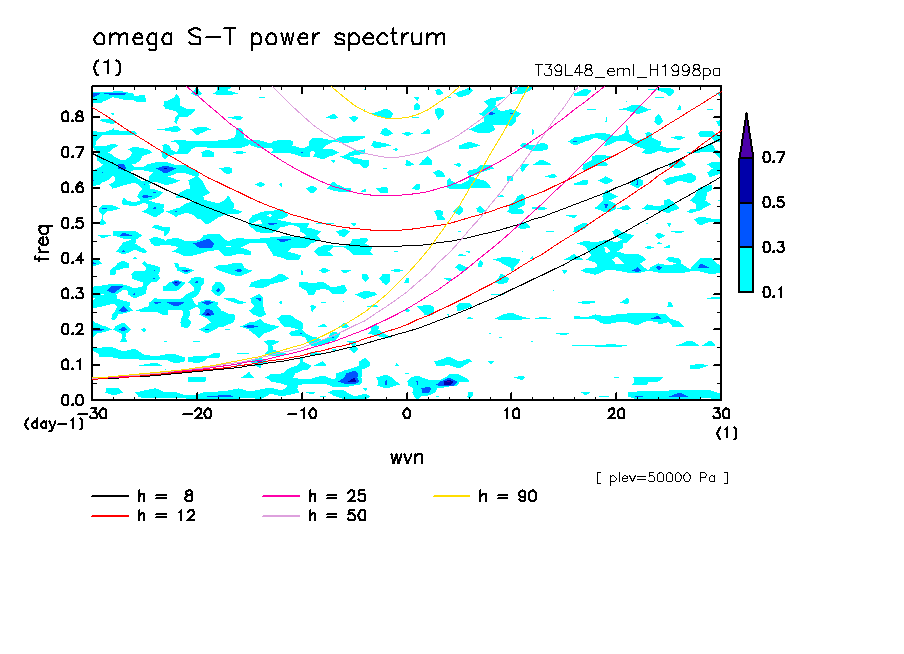 omega S-T power spectrum
(1)
T39L48_eml_H1998pa

0.8
0.7
0.6
0.5
0.4
0.3
0.2
0.1
0.0
freq
(day-1)

-30 -20 -10 0 10 20 30
(1)
wvn

0.7
0.5
0.3
0.1

[ plev=50000 Pa ]

h = 8
h = 12
h = 25
h = 50
h = 90